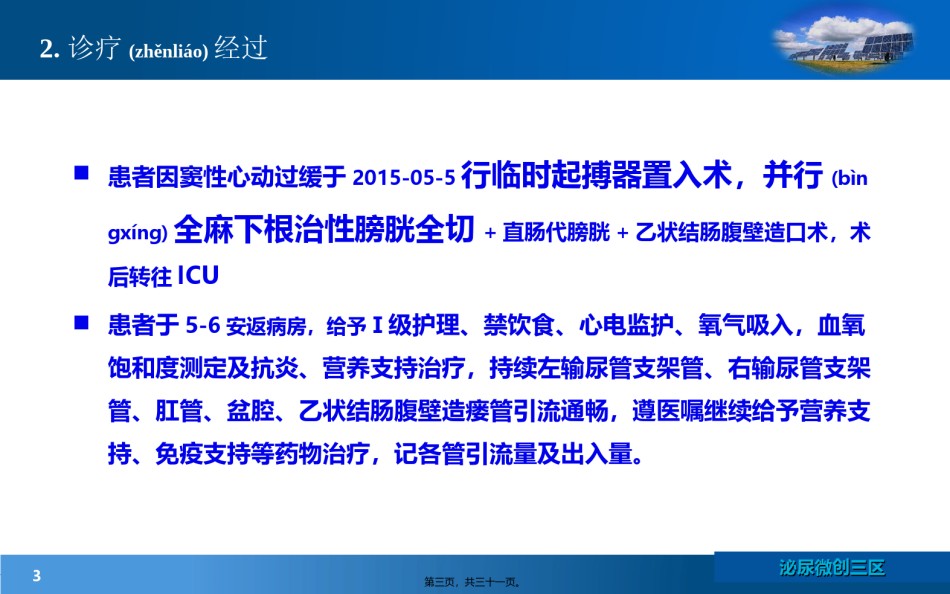 2. 诊疗 (zhěnliáo) 经过

■ 患者因窦性心动过缓于 2015-05-5 行临时起搏器置入术，并行 (bìn gxíng) 全麻下根治性膀胱全切 + 直肠代膀胱 + 乙状结肠腹壁造口术，术后转往 ICU

■ 患者于 5-6 安返病房，给予 I 级护理、禁饮食、心电监护、氧气吸入，血氧饱和度测定及抗炎、营养支持治疗，持续左输尿管支架管、右输尿管支架管、肛管、盆腔、乙状结肠腹壁造瘘管引流通畅，遵医嘱继续给予营养支持、免疫支持等药物治疗，记各管引流量及出入量。

3

第三页，共三十一页。

泌尿微创三区